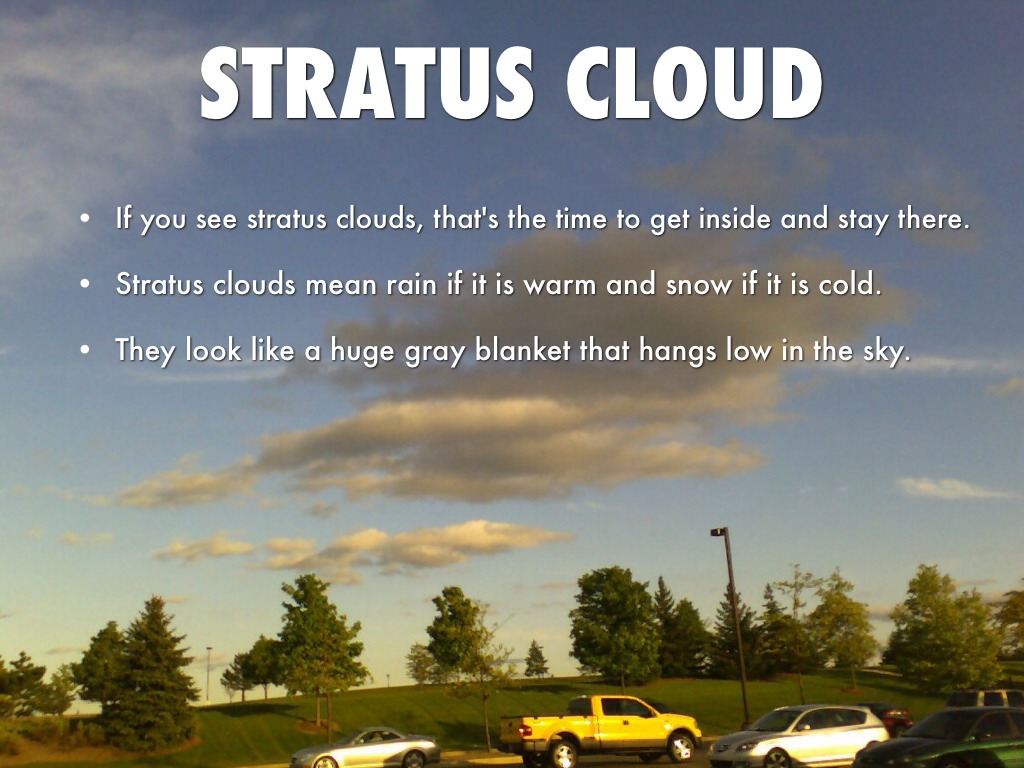 STRATUS CLOUD

• If you see stratus clouds, that's the time to get inside and stay there.

• Stratus clouds mean rain if it is warm and snow if it is cold.

• They look like a huge gray blanket that hangs low in the sky.